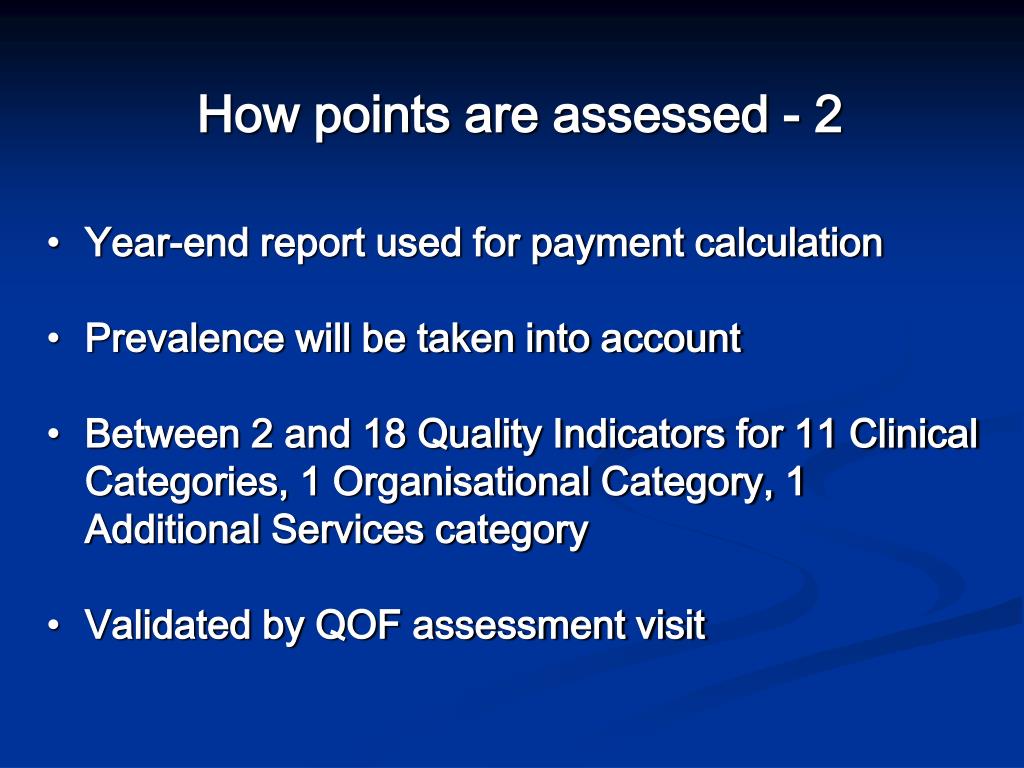 How points are assessed - 2

• Year-end report used for payment calculation

• Prevalence will be taken into account

• Between 2 and 18 Quality Indicators for 11 Clinical Categories, 1 Organisational Category, 1 Additional Services category

• Validated by QOF assessment visit